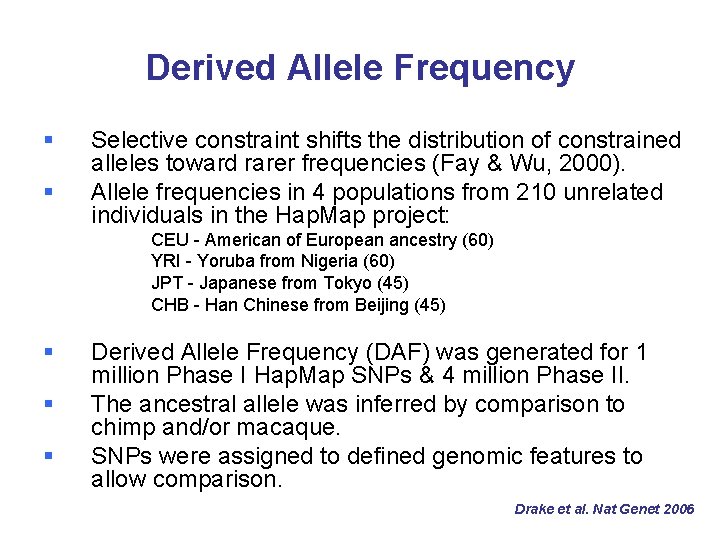 Derived Allele Frequency

▪ Selective constraint shifts the distribution of constrained alleles toward rarer frequencies (Fay & Wu, 2000).

▪ Allele frequencies in 4 populations from 210 unrelated individuals in the HapMap project:

CEU - American of European ancestry (60)
YRI - Yoruba from Nigeria (60)
JPT - Japanese from Tokyo (45)
CHB - Han Chinese from Beijing (45)

▪ Derived Allele Frequency (DAF) was generated for 1 million Phase I HapMap SNPs & 4 million Phase II.

▪ The ancestral allele was inferred by comparison to chimp and/or macaque.

▪ SNPs were assigned to defined genomic features to allow comparison.

Drake et al. Nat Genet 2006